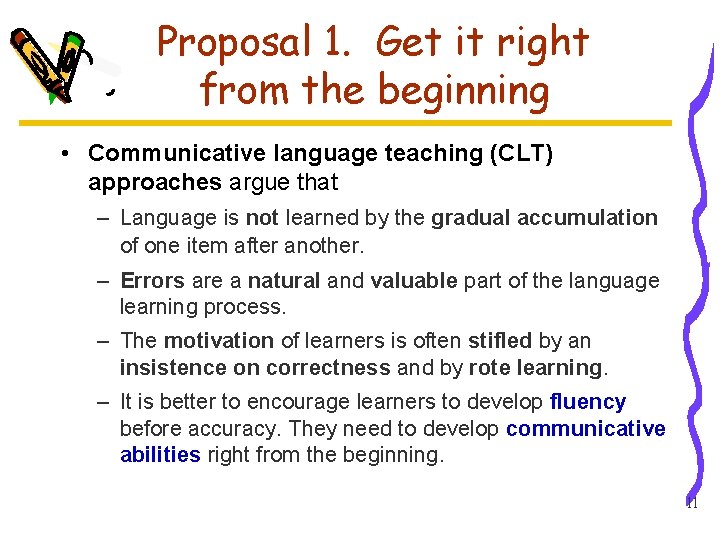 Proposal 1. Get it right from the beginning

• Communicative language teaching (CLT) approaches argue that

– Language is not learned by the gradual accumulation of one item after another.

– Errors are a natural and valuable part of the language learning process.

– The motivation of learners is often stifled by an insistence on correctness and by rote learning.

– It is better to encourage learners to develop fluency before accuracy. They need to develop communicative abilities right from the beginning.

11